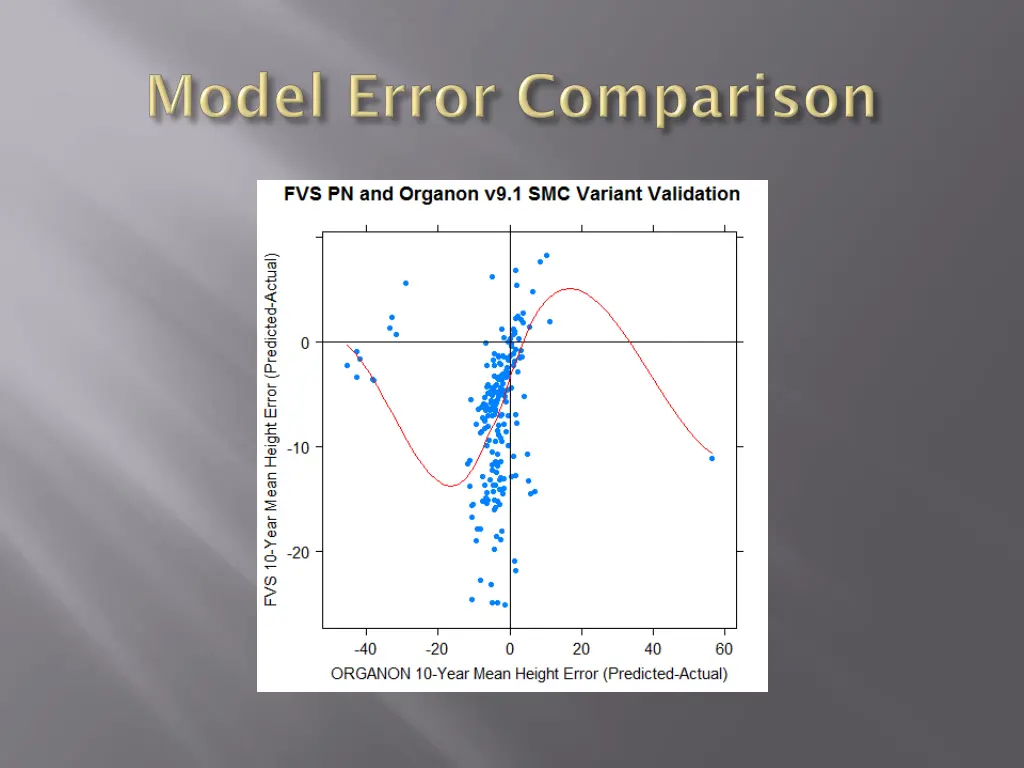 Model Error Comparison

FVS PN and Organon v9.1 SMC Variant Validation

FVS 10-Year Mean Height Error (Predicted-Actual)

0

-10

-20

-40

-20

0

20

40

60

ORGANON 10-Year Mean Height Error (Predicted-Actual)